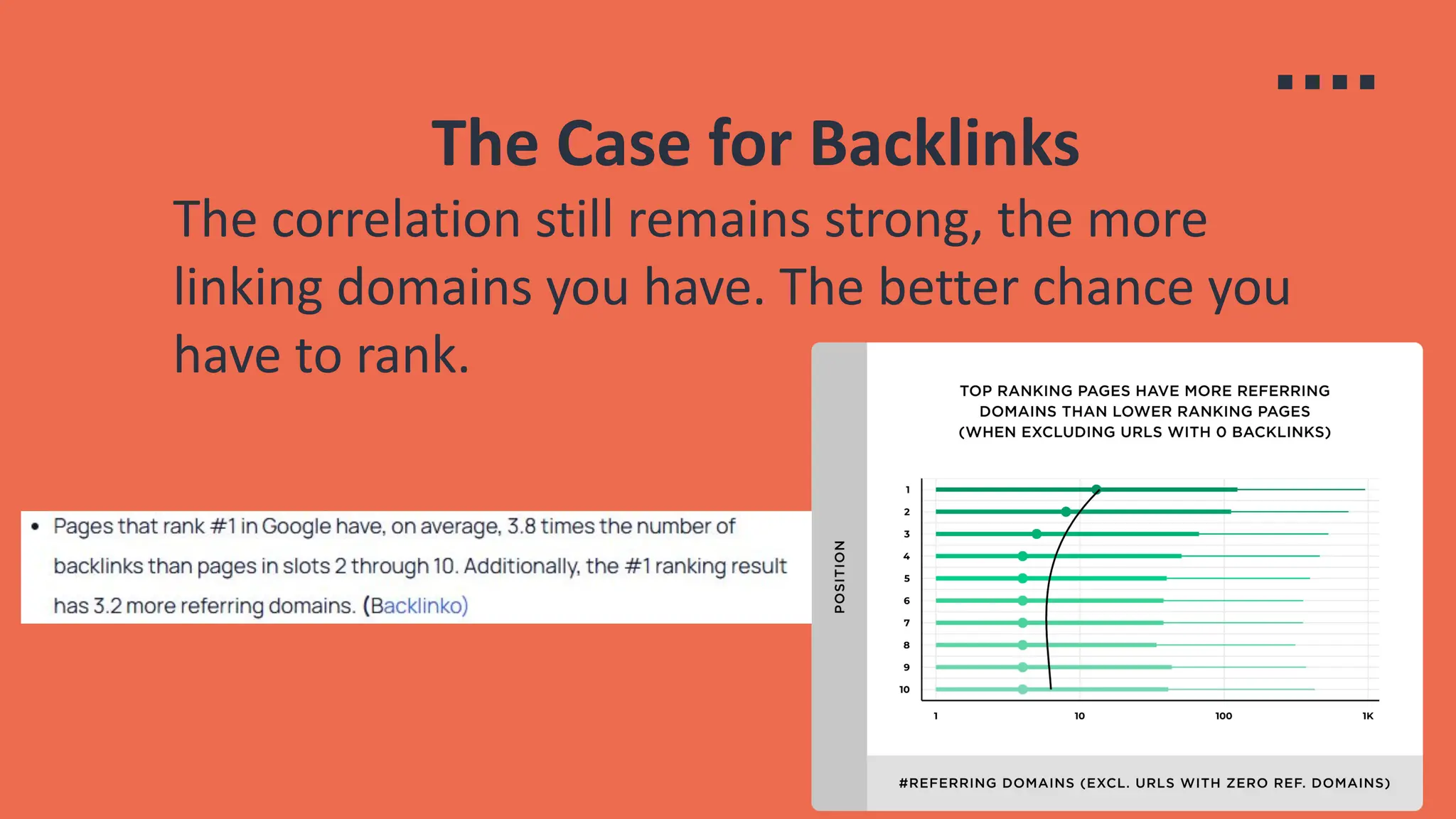 The Case for Backlinks

The correlation still remains strong, the more linking domains you have. The better chance you have to rank.

• Pages that rank #1 in Google have, on average, 3.8 times the number of backlinks than pages in slots 2 through 10. Additionally, the #1 ranking result has 3.2 more referring domains. (Backlinko)

TOP RANKING PAGES HAVE MORE REFERRING DOMAINS THAN LOWER RANKING PAGES (WHEN EXCLUDING URLS WITH 0 BACKLINKS)

POSITION

1
2
3
4
5
6
7
8
9
10

1
10
100
1K

#REFERRING DOMAINS (EXCL. URLS WITH ZERO REF. DOMAINS)